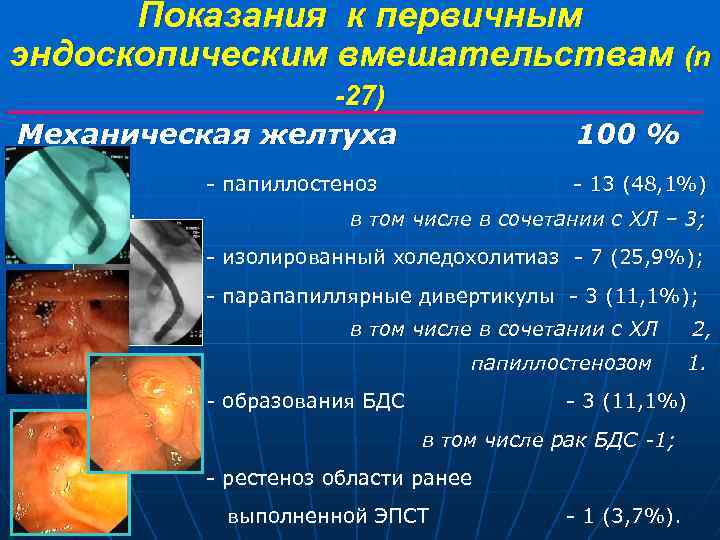 Показания к первичным эндоскопическим вмешательствам (n -27)

Механическая желтуха 100 %

- папиллостеноз - 13 (48,1%)

в том числе в сочетании с ХЛ – 3;

- изолированный холедохолитиаз - 7 (25,9%);

- парапапиллярные дивертикулы - 3 (11,1%);

в том числе в сочетании с ХЛ 2,

папиллостенозом 1.

- образования БДС - 3 (11,1%)

в том числе рак БДС -1;

- рестеноз области ранее выполненной ЭПСТ - 1 (3,7%).